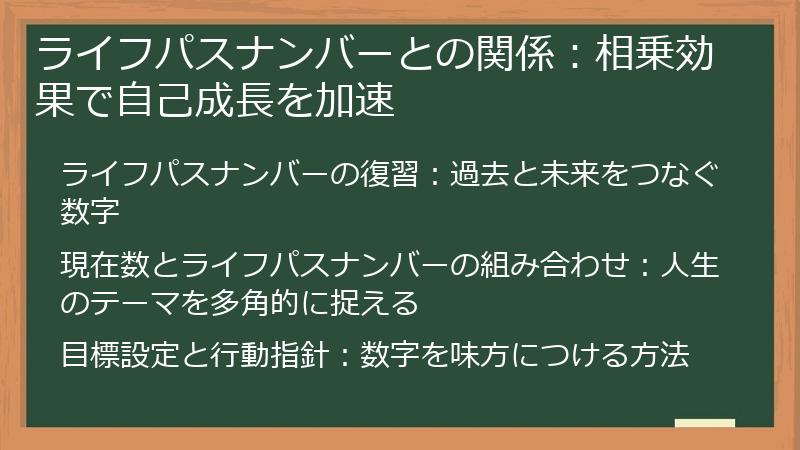 ライフパスナンバーとの関係：相乗効果で自己成長を加速

ライフパスナンバーの復習：過去と未来をつなぐ数字

現在数とライフパスナンバーの組み合わせ：人生のテーマを多角的に捉える

目標設定と行動指針：数字を味方につける方法